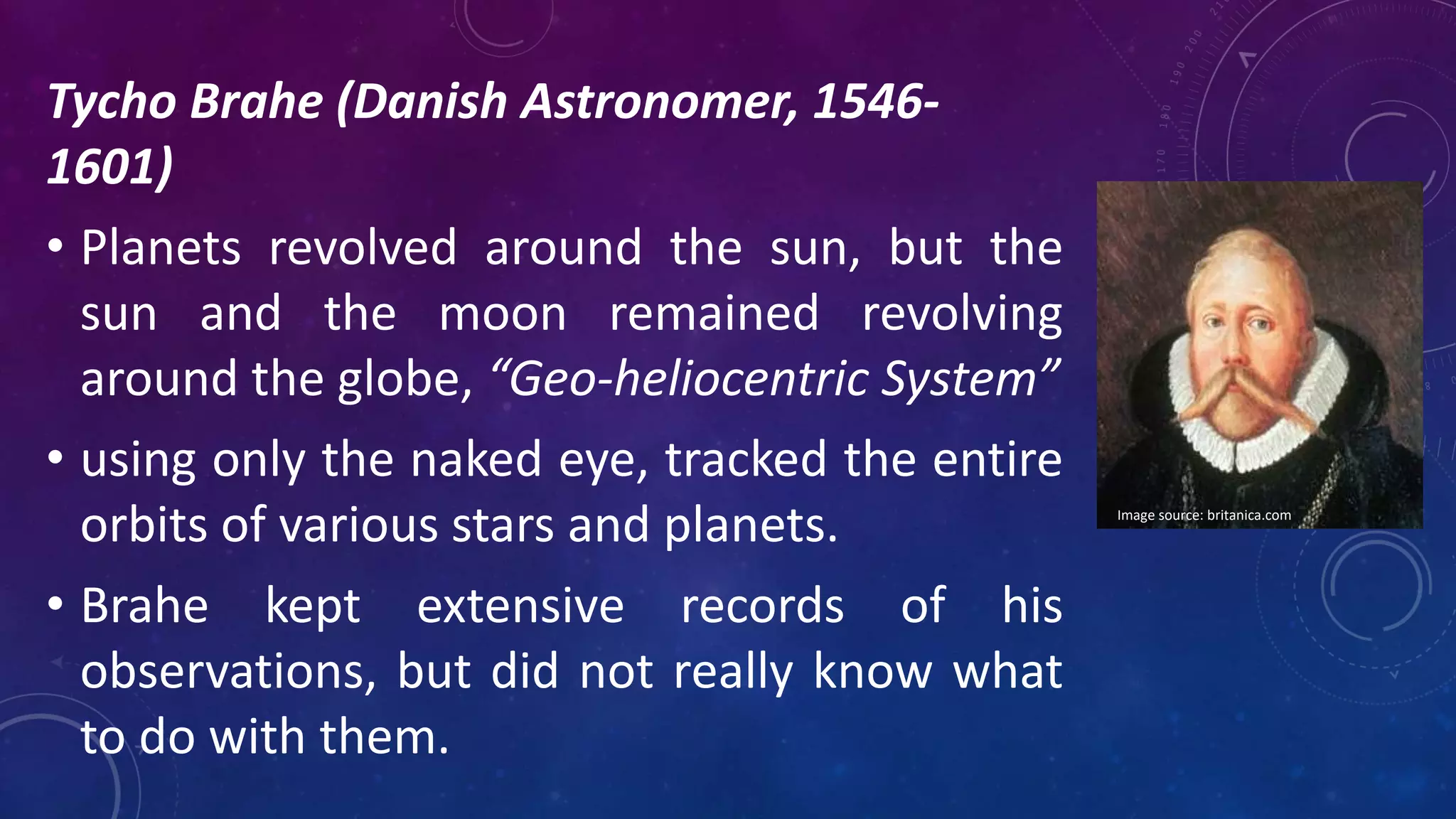 Tycho Brahe (Danish Astronomer, 1546-1601)

• Planets revolved around the sun, but the sun and the moon remained revolving around the globe, "Geo-heliocentric System"

• using only the naked eye, tracked the entire orbits of various stars and planets.

• Brahe kept extensive records of his observations, but did not really know what to do with them.

Image source: britanica.com